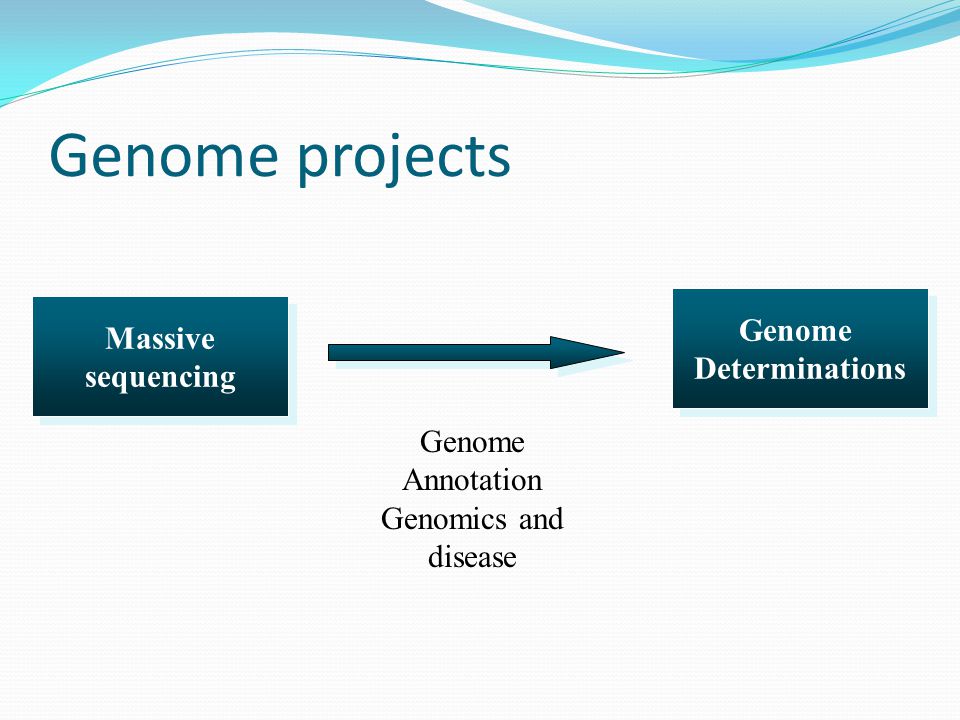 Genome projects

Massive sequencing

Genome Determinations

Genome Annotation Genomics and disease